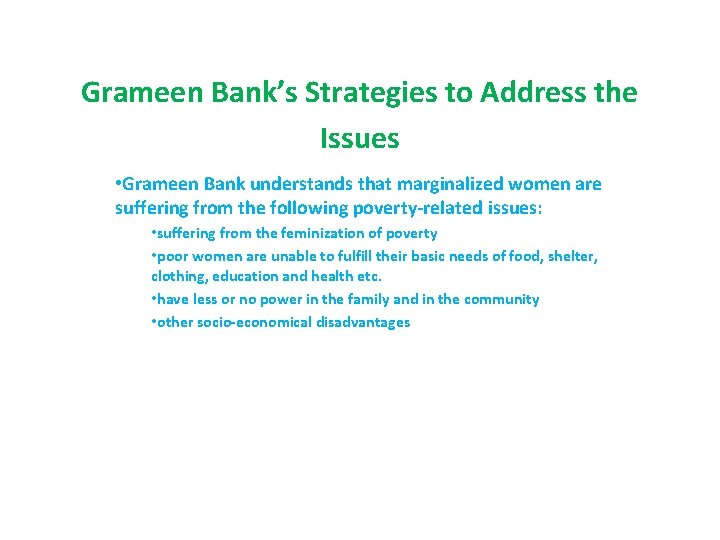 Grameen Bank's Strategies to Address the Issues

•Grameen Bank understands that marginalized women are suffering from the following poverty-related issues:

•suffering from the feminization of poverty

•poor women are unable to fulfill their basic needs of food, shelter, clothing, education and health etc.

•have less or no power in the family and in the community

•other socio-economical disadvantages